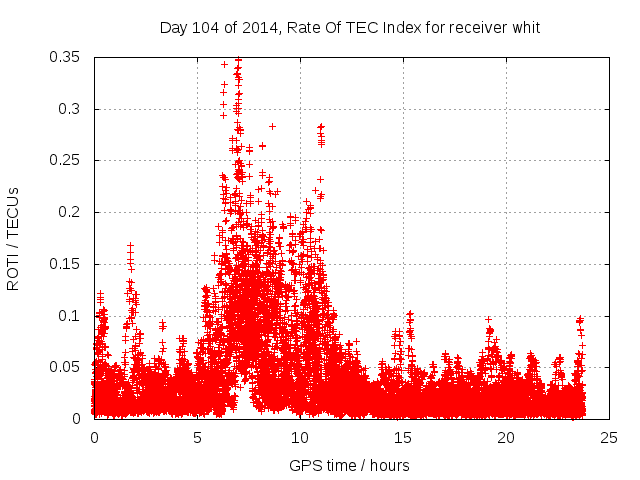 Day 104 of 2014, Rate Of TEC Index for receiver whit

ROTI / TECUs

0.35
0.3
0.25
0.2
0.15
0.1
0.05
0

0
5
10
15
20
25

GPS time / hours